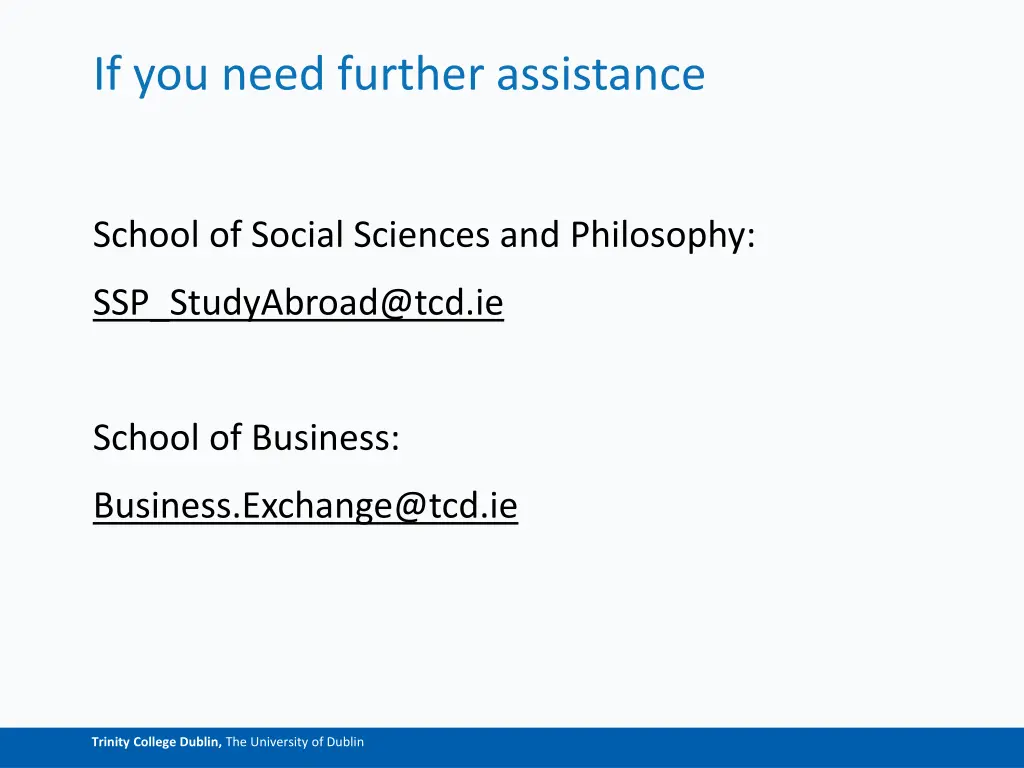 If you need further assistance

School of Social Sciences and Philosophy:

SSP_StudyAbroad@tcd.ie

School of Business:

Business.Exchange@tcd.ie

Trinity College Dublin, The University of Dublin